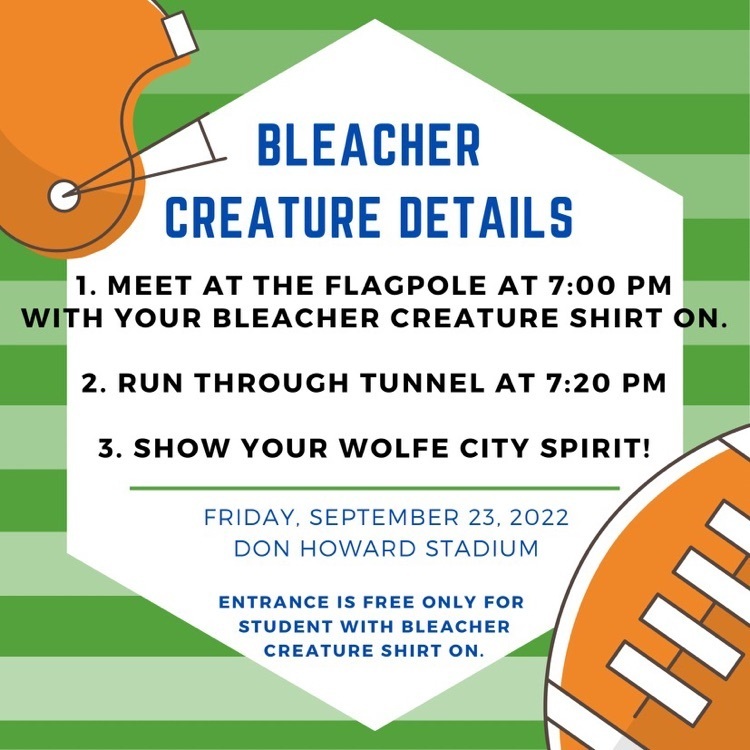 BLEACHER CREATURE DETAILS

1. MEET AT THE FLAGPOLE AT 7:00 PM WITH YOUR BLEACHER CREATURE SHIRT ON.

2. RUN THROUGH TUNNEL AT 7:20 PM

3. SHOW YOUR WOLFE CITY SPIRIT!

FRIDAY, SEPTEMBER 23, 2022
DON HOWARD STADIUM

ENTRANCE IS FREE ONLY FOR STUDENT WITH BLEACHER CREATURE SHIRT ON.